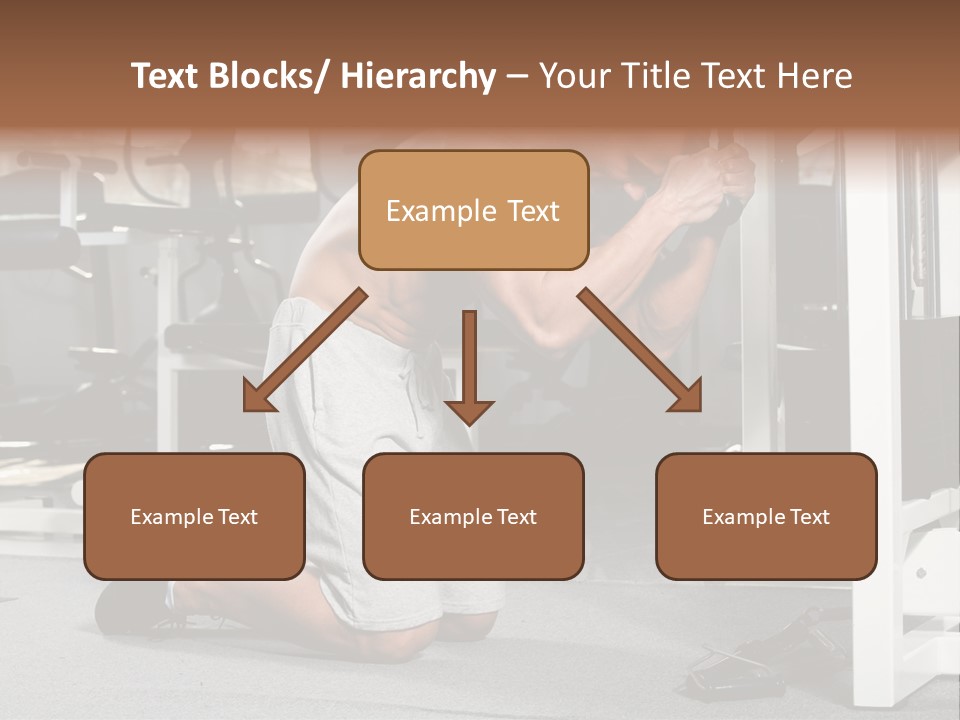 Text Blocks/ Hierarchy – Your Title Text Here

Example Text

Example Text

Example Text

Example Text